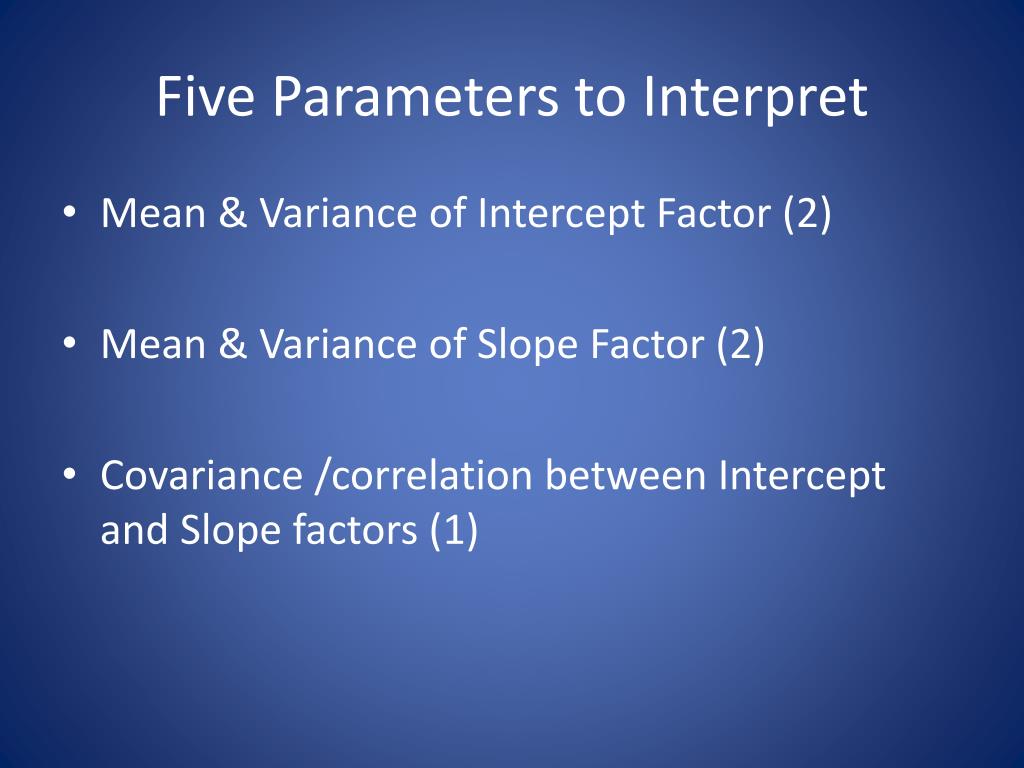 Five Parameters to Interpret

• Mean & Variance of Intercept Factor (2)

• Mean & Variance of Slope Factor (2)

• Covariance /correlation between Intercept and Slope factors (1)